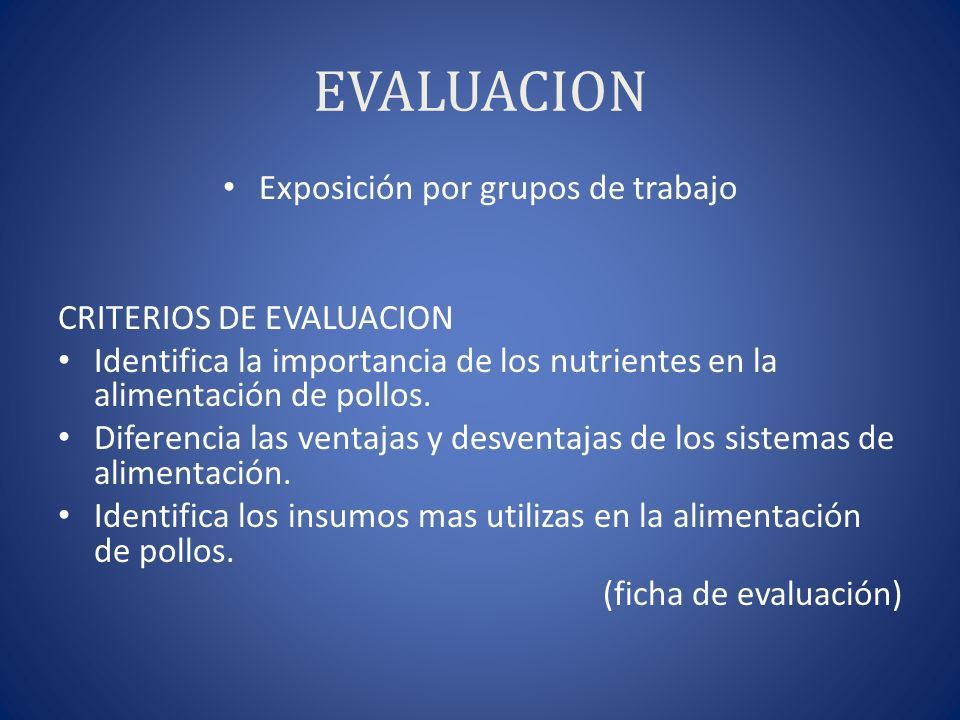 EVALUACION

• Exposición por grupos de trabajo

CRITERIOS DE EVALUACION
• Identifica la importancia de los nutrientes en la alimentación de pollos.
• Diferencia las ventajas y desventajas de los sistemas de alimentación.
• Identifica los insumos mas utilizas en la alimentación de pollos.
(ficha de evaluación)